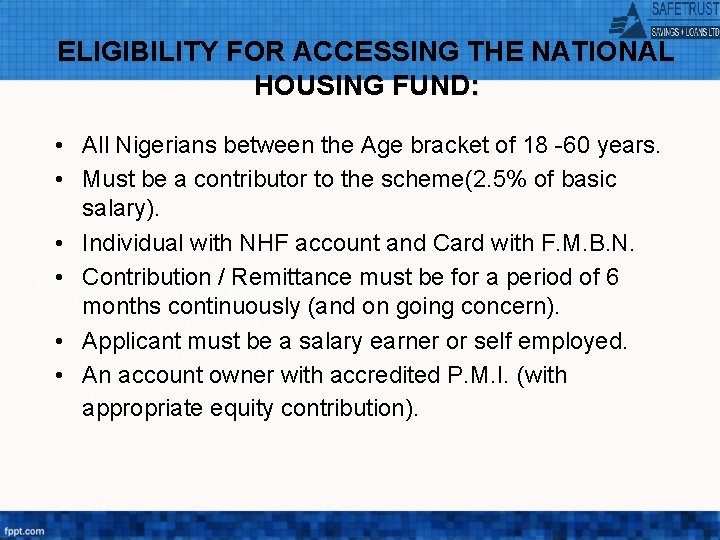 SAFETRUST
SAVINGS + LOANS LTD

ELIGIBILITY FOR ACCESSING THE NATIONAL HOUSING FUND:

• All Nigerians between the Age bracket of 18 -60 years.
• Must be a contributor to the scheme(2.5% of basic salary).
• Individual with NHF account and Card with F.M.B.N.
• Contribution / Remittance must be for a period of 6 months continuously (and on going concern).
• Applicant must be a salary earner or self employed.
• An account owner with accredited P.M.I. (with appropriate equity contribution).

fppt.com